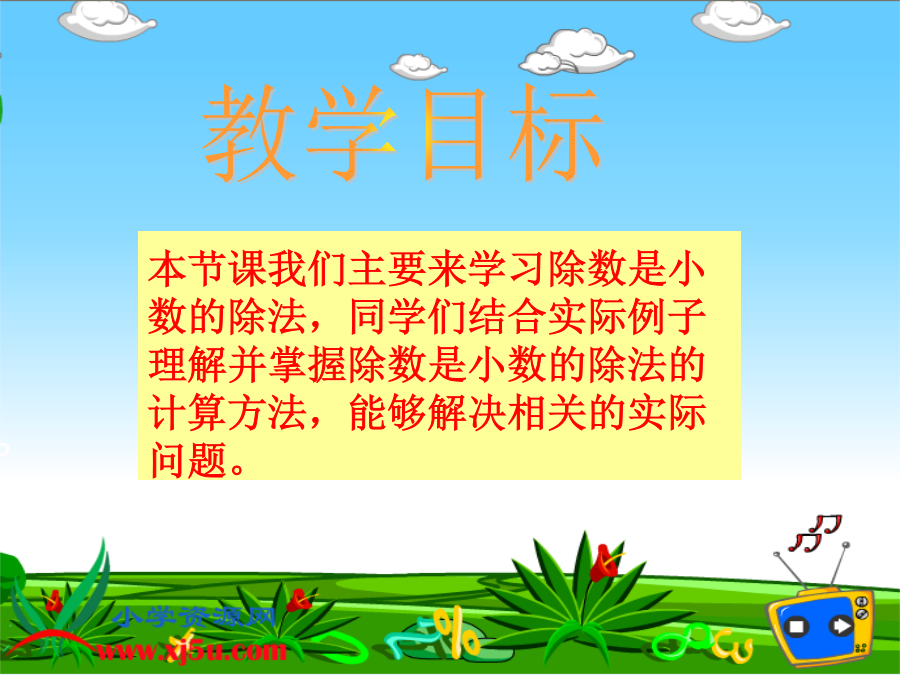 教学目标

本节课我们主要来学习除数是小数的除法，同学们结合实际例子理解并掌握除数是小数的除法的计算方法，能够解决相关的实际问题。

小学资源网
www.xj5u.com